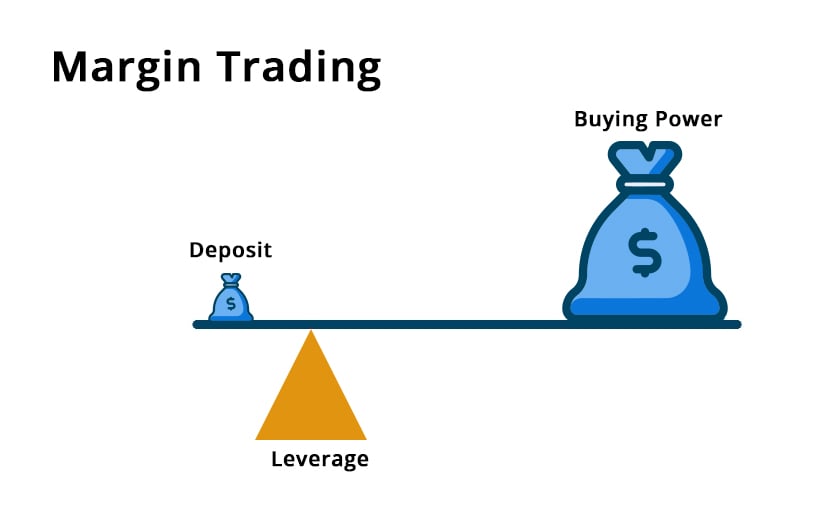 Margin Trading

Buying Power

$

Deposit

$

Leverage